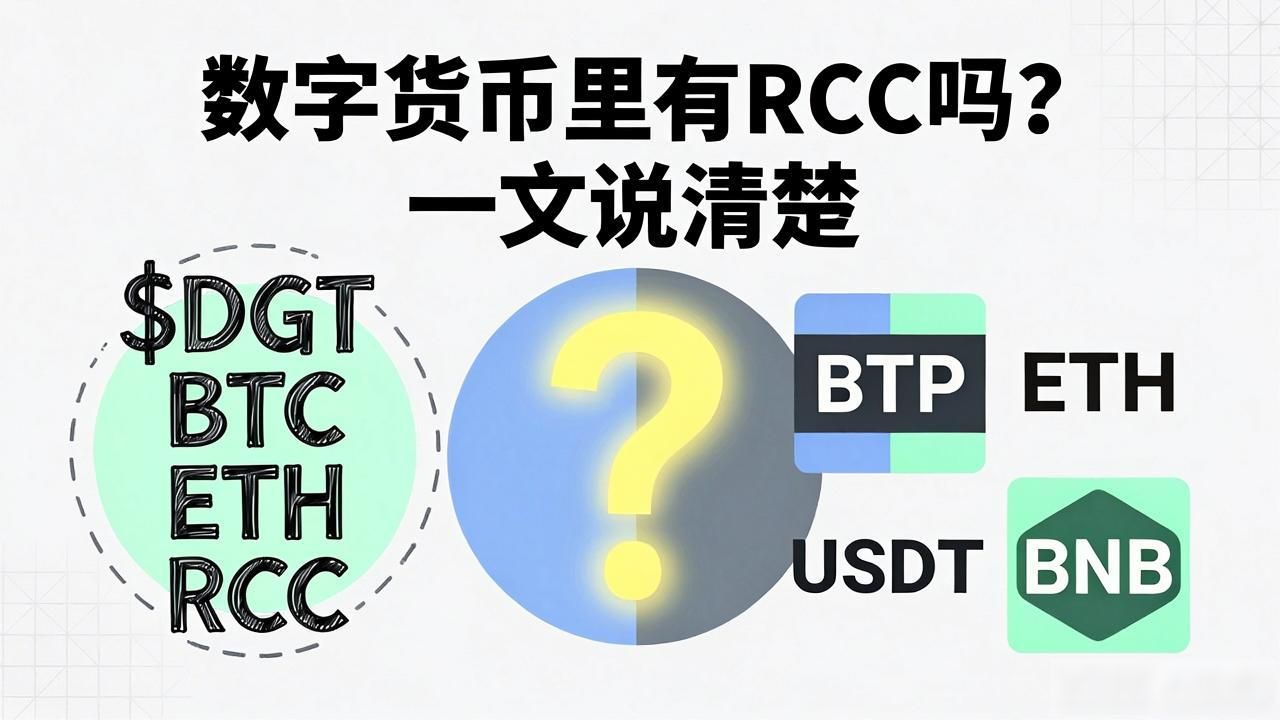 数字货币里有RCC吗?
一文说清楚

$DGT
BTC
ETH
RCC

?

BTP ETH

USDT BNB